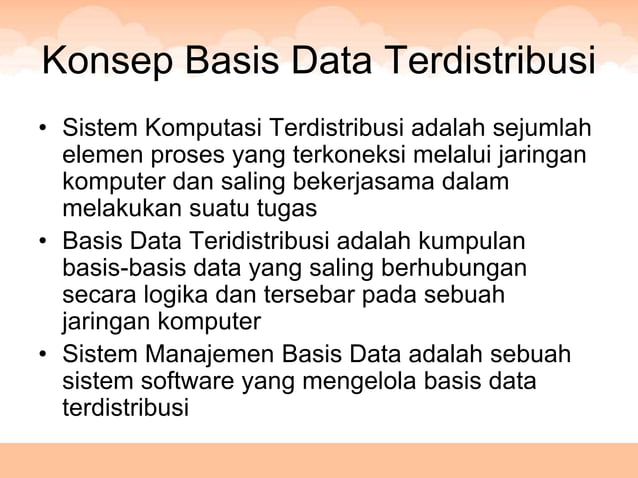 Konsep Basis Data Terdistribusi

• Sistem Komputasi Terdistribusi adalah sejumlah elemen proses yang terkoneksi melalui jaringan komputer dan saling bekerjasama dalam melakukan suatu tugas

• Basis Data Teridistribusi adalah kumpulan basis-basis data yang saling berhubungan secara logika dan tersebar pada sebuah jaringan komputer

• Sistem Manajemen Basis Data adalah sebuah sistem software yang mengelola basis data terdistribusi